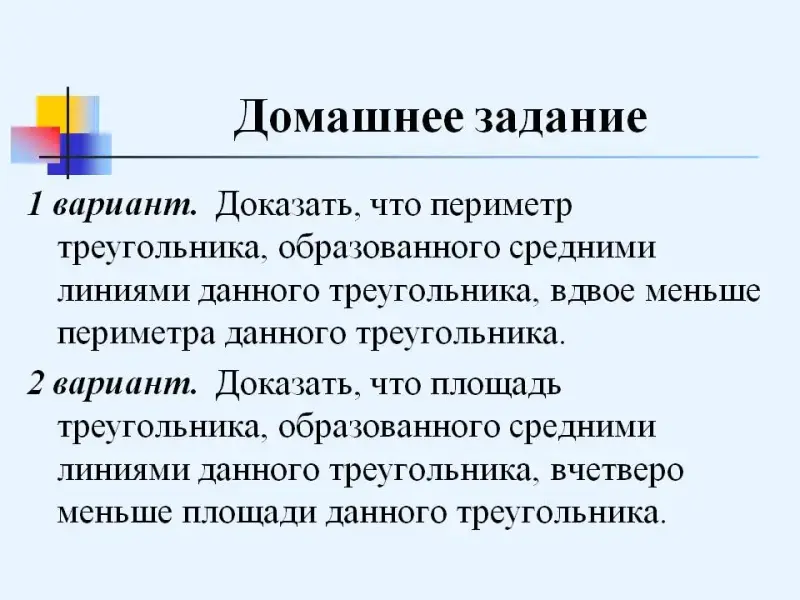 Домашнее задание

1 вариант. Доказать, что периметр треугольника, образованного средними линиями данного треугольника, вдвое меньше периметра данного треугольника.

2 вариант. Доказать, что площадь треугольника, образованного средними линиями данного треугольника, вчетверо меньше площади данного треугольника.